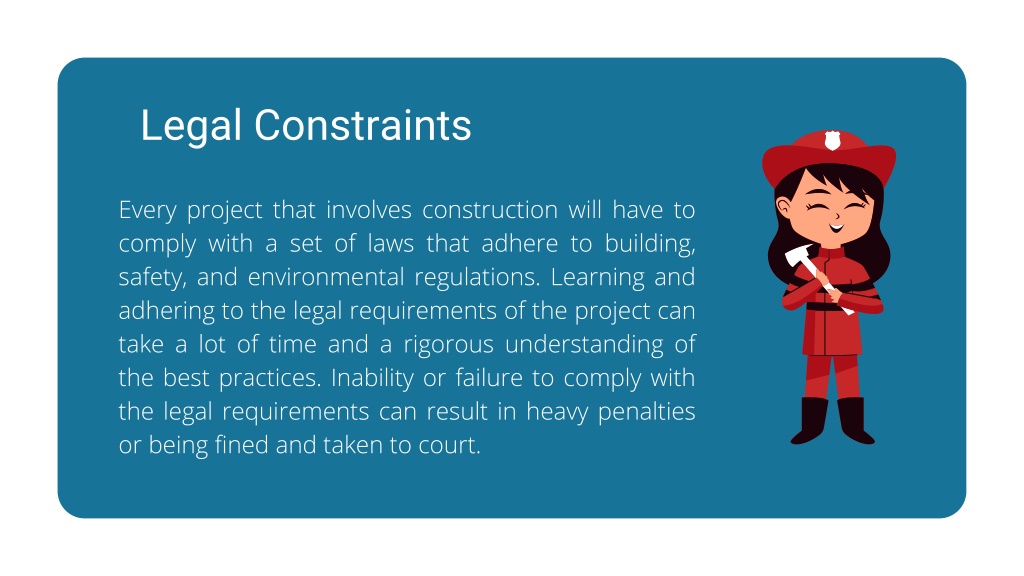 Legal Constraints

Every project that involves construction will have to comply with a set of laws that adhere to building, safety, and environmental regulations. Learning and adhering to the legal requirements of the project can take a lot of time and a rigorous understanding of the best practices. Inability or failure to comply with the legal requirements can result in heavy penalties or being fined and taken to court.